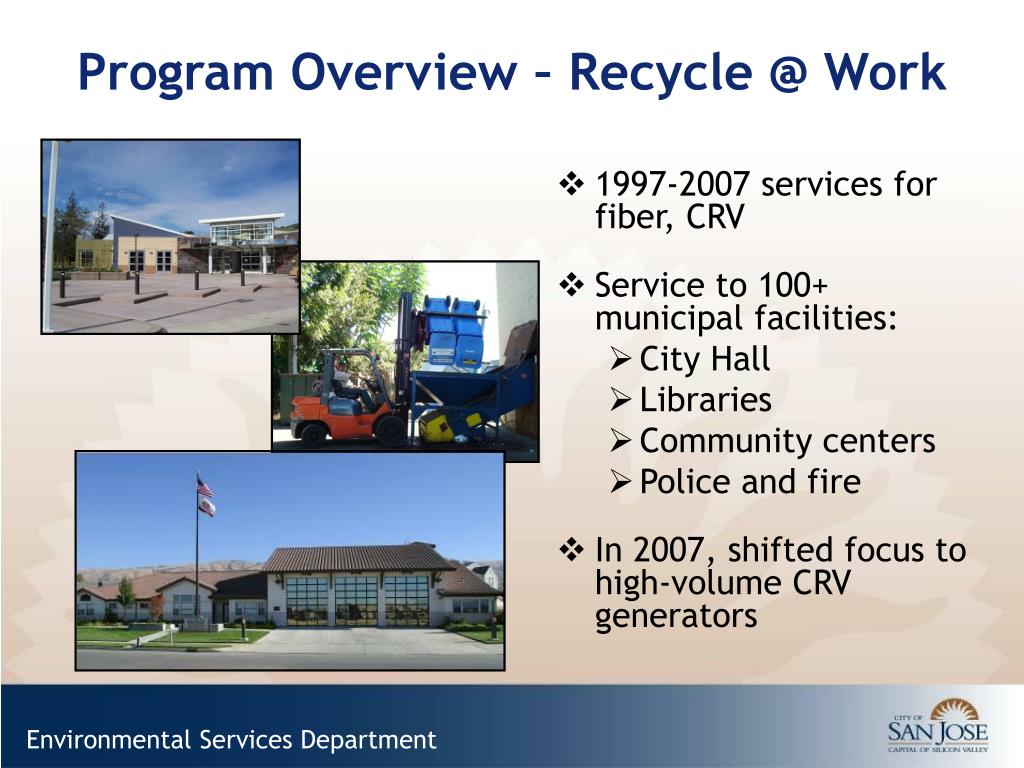 Program Overview – Recycle @ Work

❖ 1997-2007 services for fiber, CRV

❖ Service to 100+ municipal facilities:
➢ City Hall
➢ Libraries
➢ Community centers
➢ Police and fire

❖ In 2007, shifted focus to high-volume CRV generators

Environmental Services Department

CITY OF SAN JOSE CAPITAL OF SILICON VALLEY